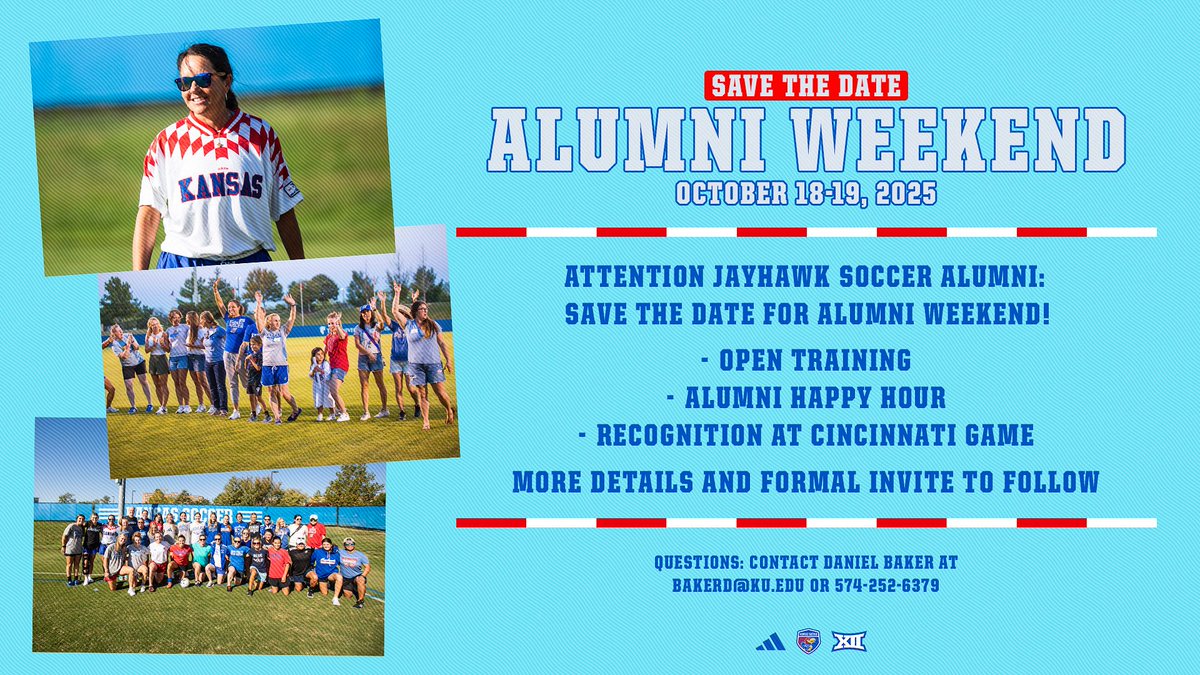 KANSAS

SAVE THE DATE

ALUMNI WEEKEND

OCTOBER 18-19, 2025

ATTENTION JAYHAWK SOCCER ALUMNI: SAVE THE DATE FOR ALUMNI WEEKEND!

- OPEN TRAINING
- ALUMNI HAPPY HOUR
- RECOGNITION AT CINCINNATI GAME

MORE DETAILS AND FORMAL INVITE TO FOLLOW

QUESTIONS: CONTACT DANIEL BAKER AT BAKERD@KU.EDU OR 574-252-6379

XII